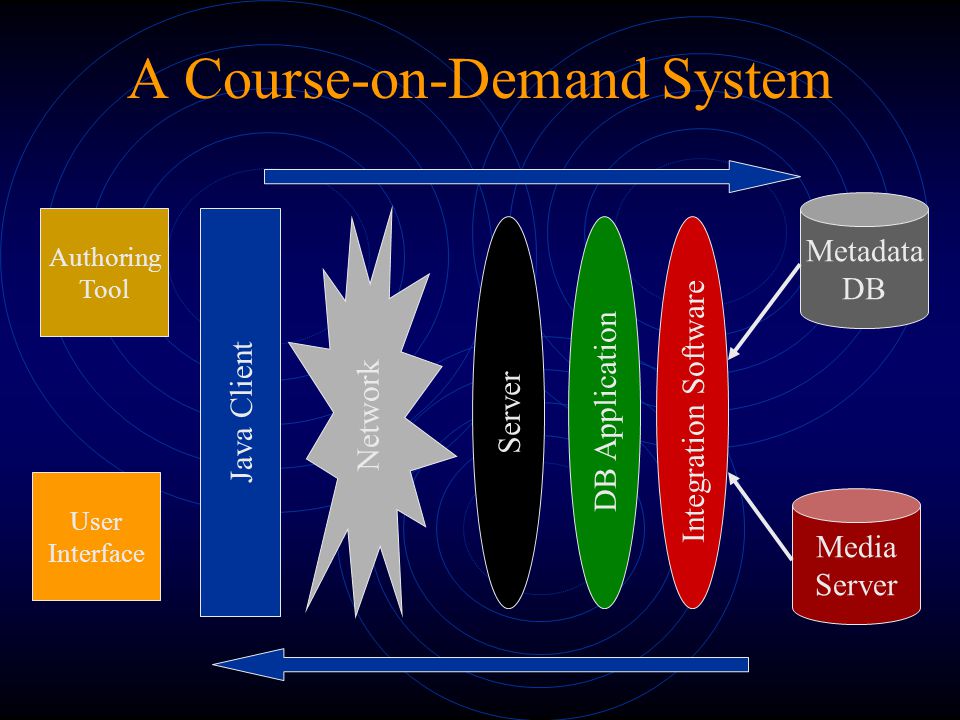 A Course-on-Demand System

Authoring Tool

User Interface

Java Client

Network

Server

DB Application

Integration Software

Metadata DB

Media Server